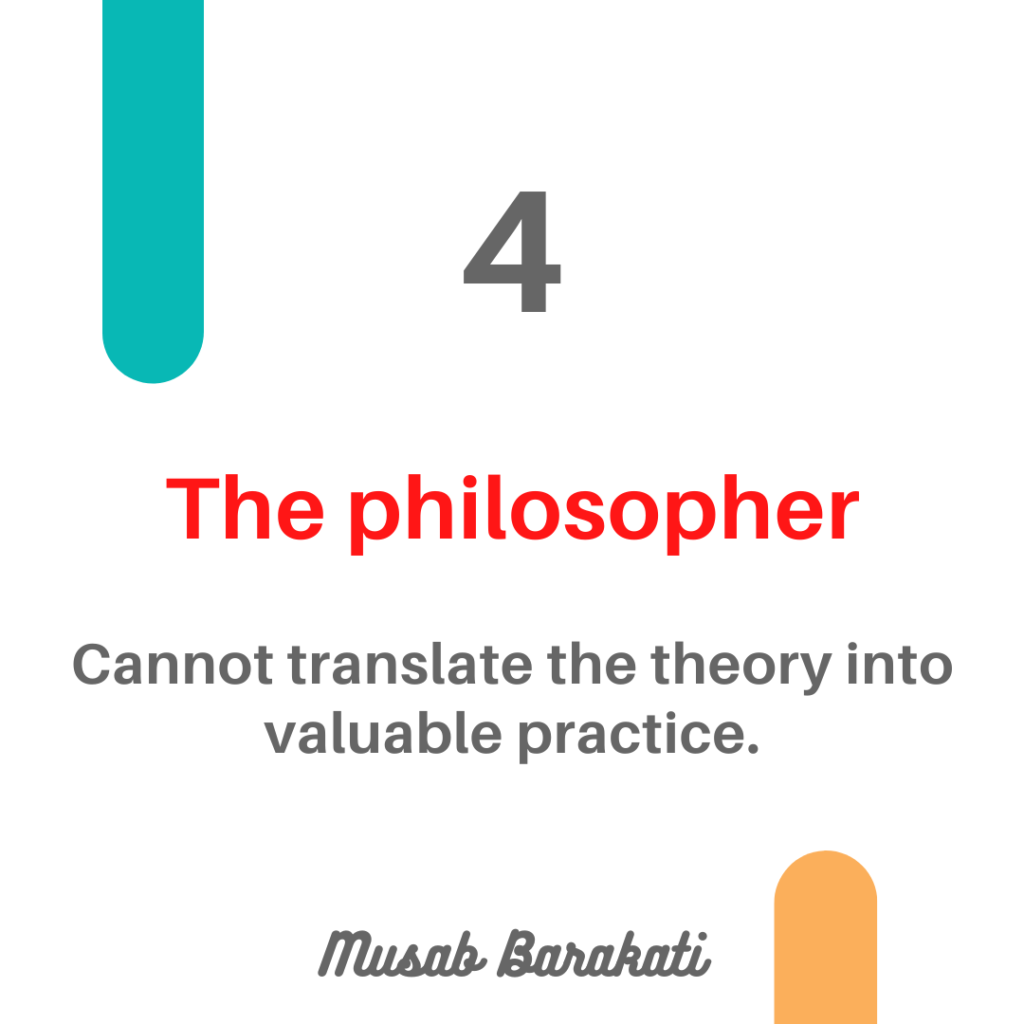 4

The philosopher

Cannot translate the theory into valuable practice.

Musab Barakati